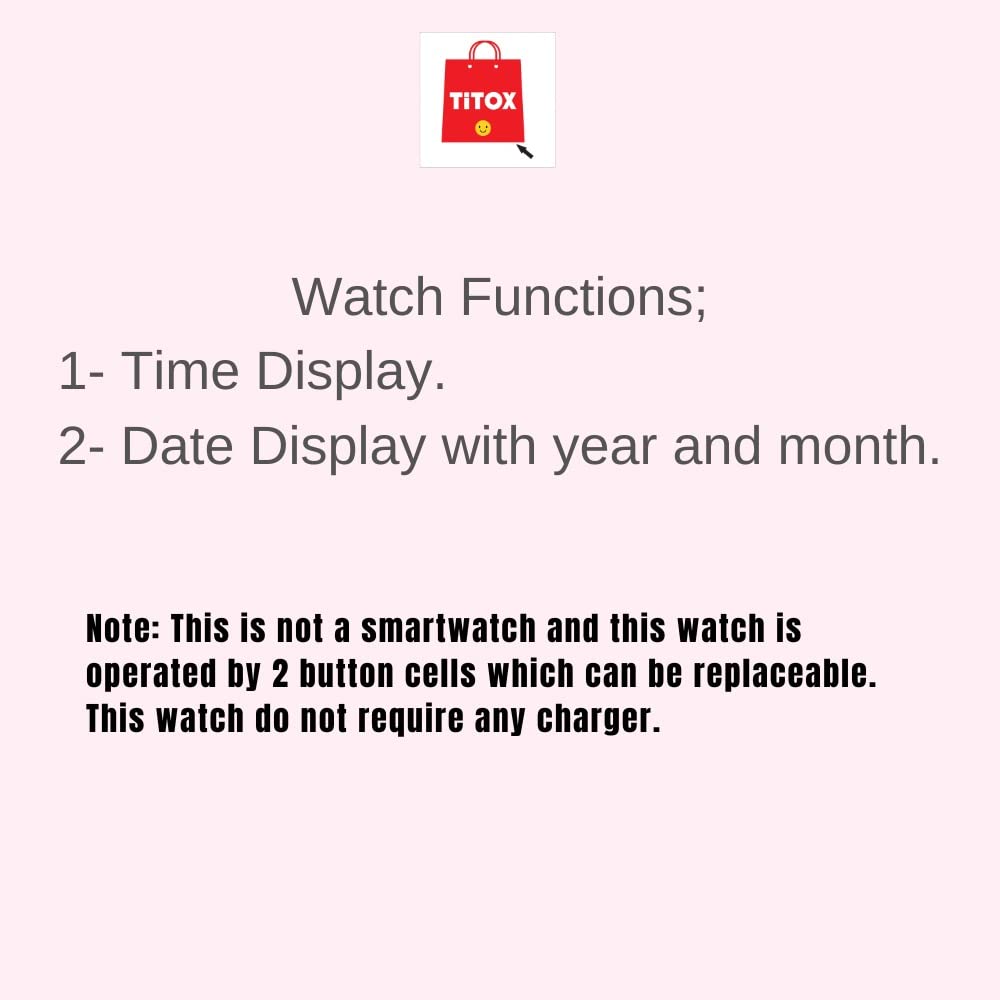 TiTOX

Watch Functions;

1- Time Display.

2- Date Display with year and month.

Note: This is not a smartwatch and this watch is operated by 2 button cells which can be replaceable. This watch do not require any charger.